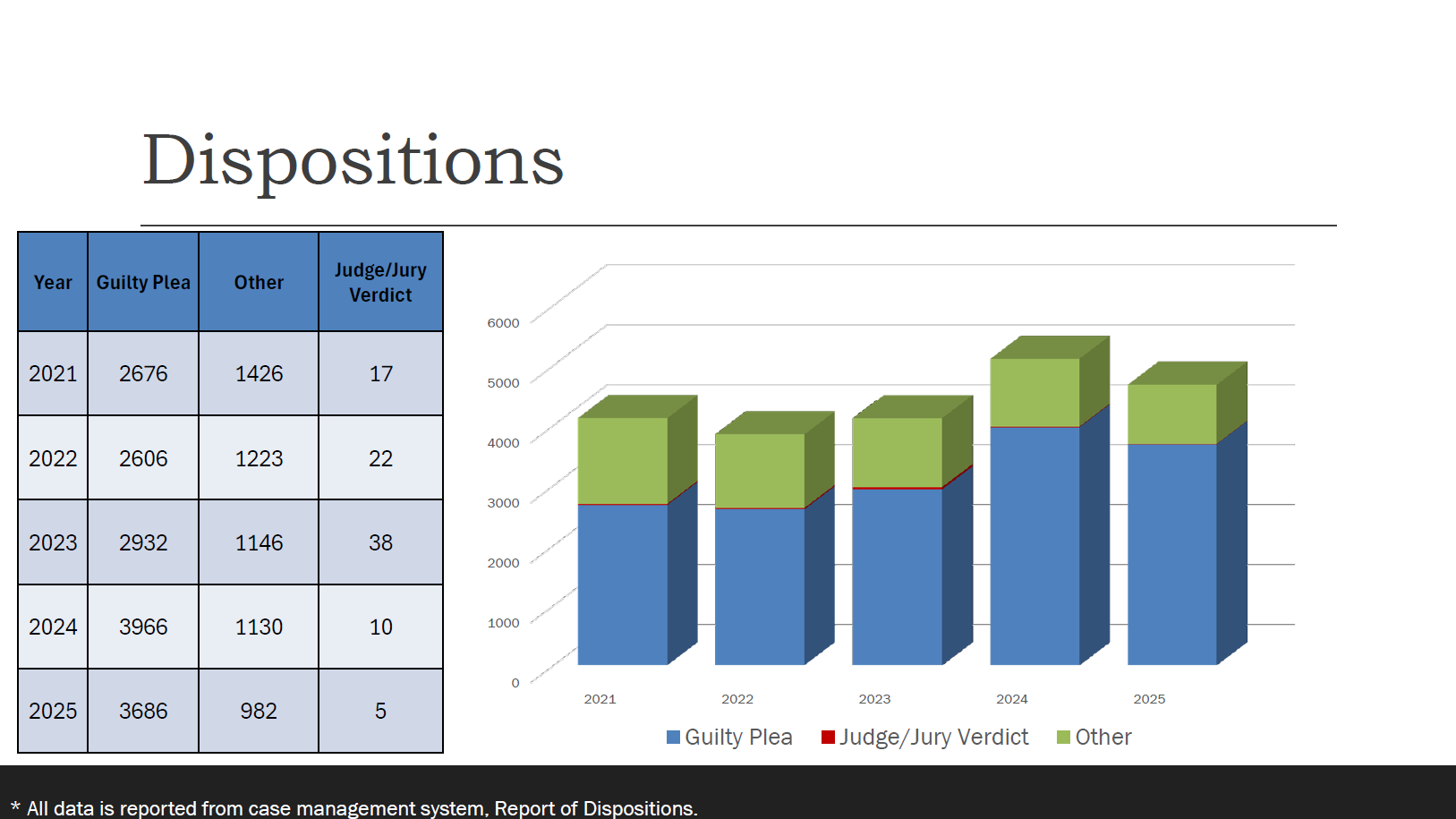 Dispositions

| Year | Guilty Plea | Other | Judge/Jury Verdict |
|---|---|---|---|
| 2021 | 2676 | 1426 | 17 |
| 2022 | 2606 | 1223 | 22 |
| 2023 | 2932 | 1146 | 38 |
| 2024 | 3966 | 1130 | 10 |
| 2025 | 3686 | 982 | 5 |

6000
5000
4000
3000
2000
1000
0
2021 2022 2023 2024 2025
Guilty Plea Judge/Jury Verdict Other

* All data is reported from case management system, Report of Dispositions.